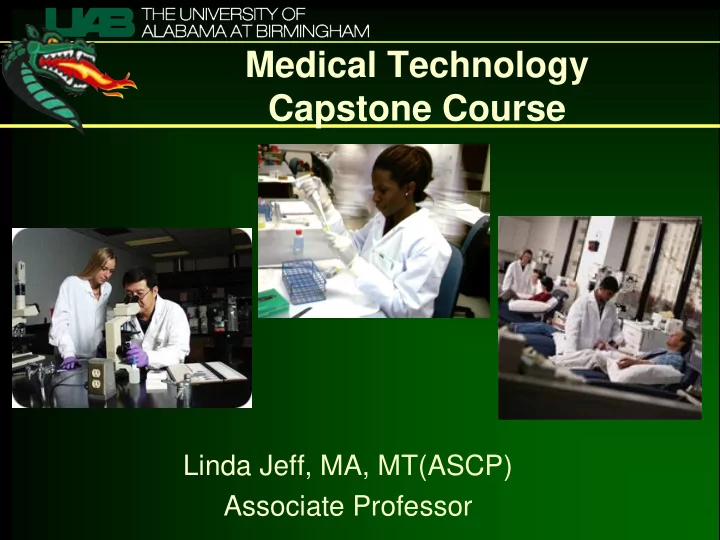 UAB THE UNIVERSITY OF ALABAMA AT BIRMINGHAM

Medical Technology Capstone Course

Linda Jeff, MA, MT(ASCP)
Associate Professor